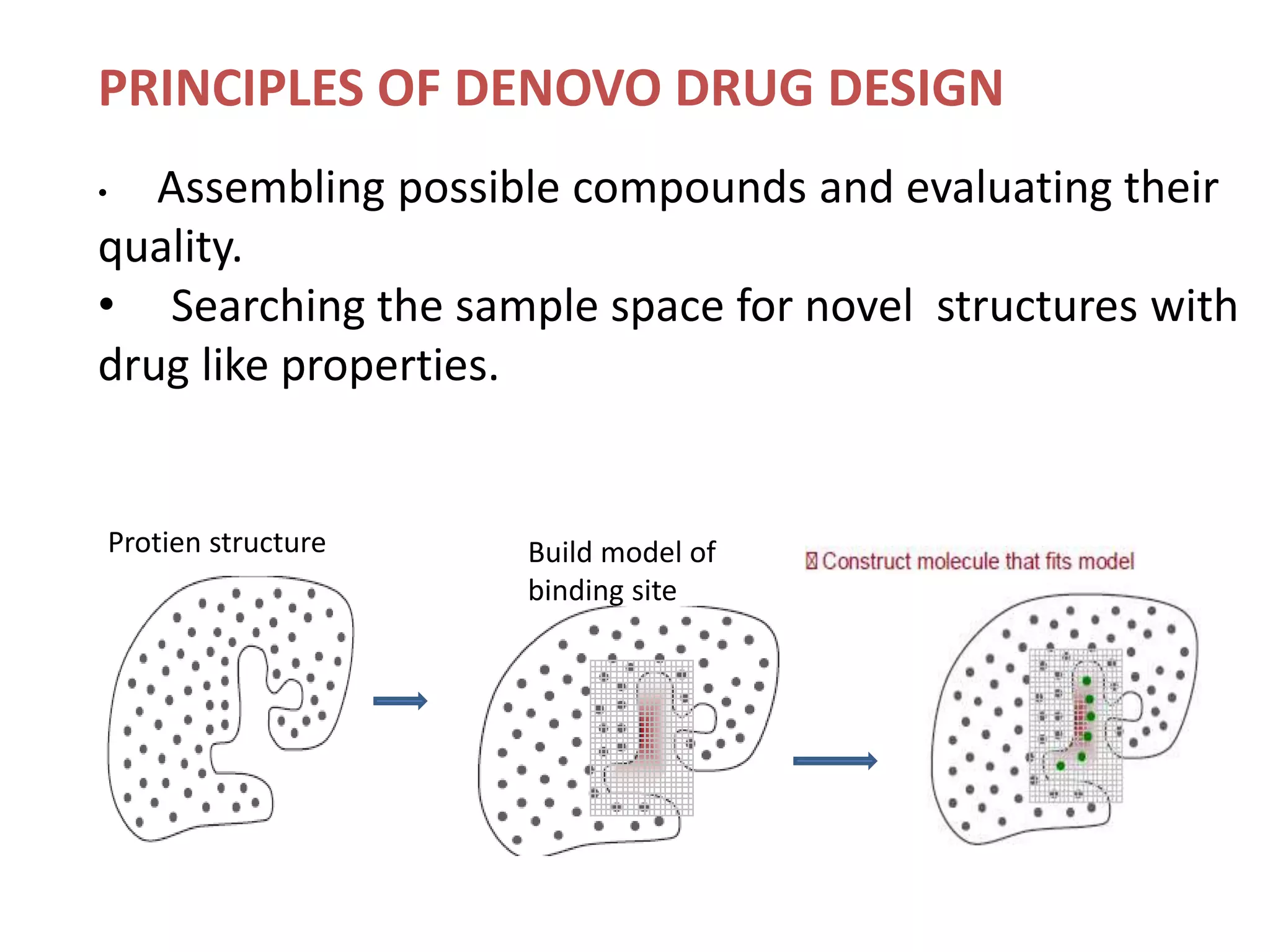 PRINCIPLES OF DENOVO DRUG DESIGN

• Assembling possible compounds and evaluating their quality.

• Searching the sample space for novel structures with drug like properties.

Protien structure

Build model of binding site

Construct molecule that fits model